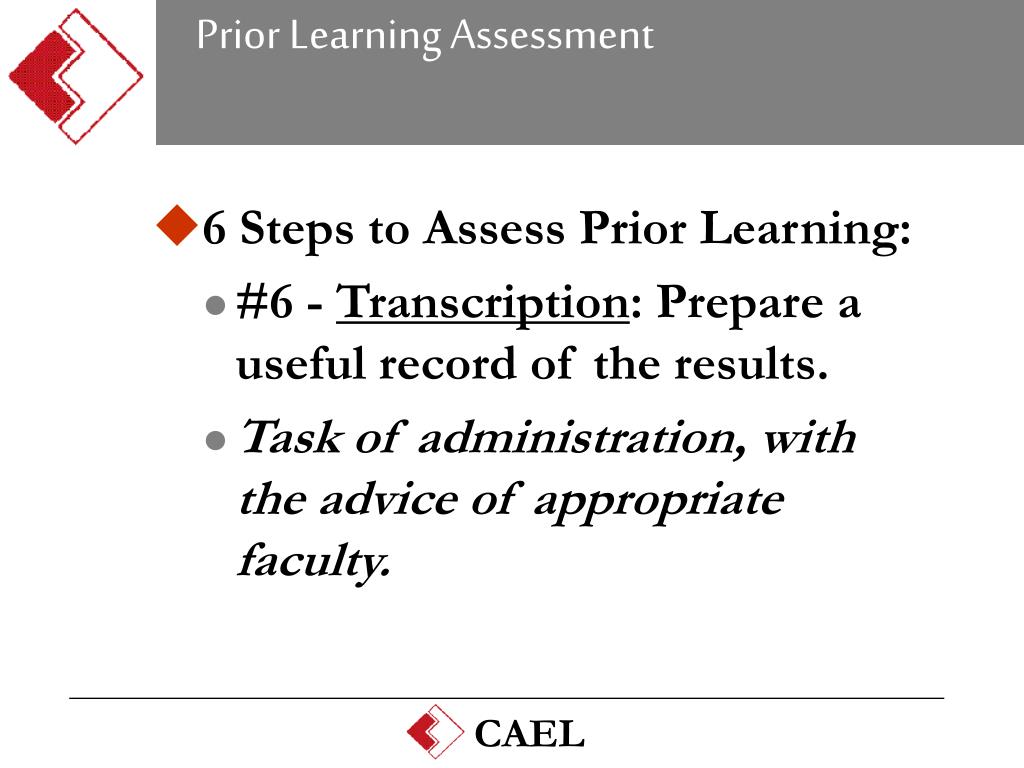 Prior Learning Assessment

6 Steps to Assess Prior Learning:

#6 - Transcription: Prepare a useful record of the results.

Task of administration, with the advice of appropriate faculty.

CAEL